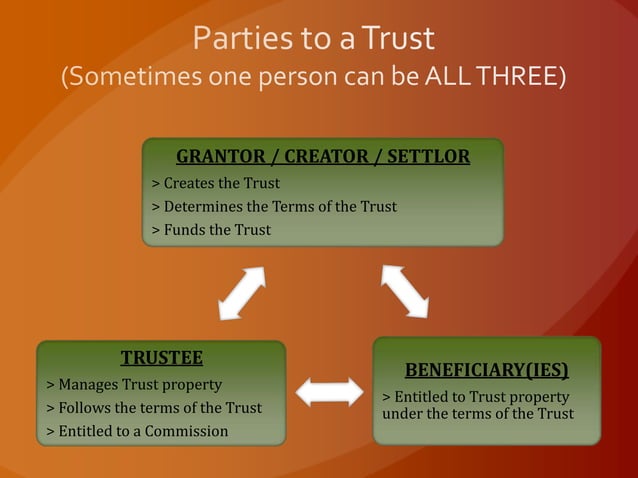 Parties to a Trust
(Sometimes one person can be ALL THREE)

GRANTOR / CREATOR / SETTLOR
> Creates the Trust
> Determines the Terms of the Trust
> Funds the Trust

TRUSTEE
> Manages Trust property
> Follows the terms of the Trust
> Entitled to a Commission

BENEFICIARY(IES)
> Entitled to Trust property under the terms of the Trust